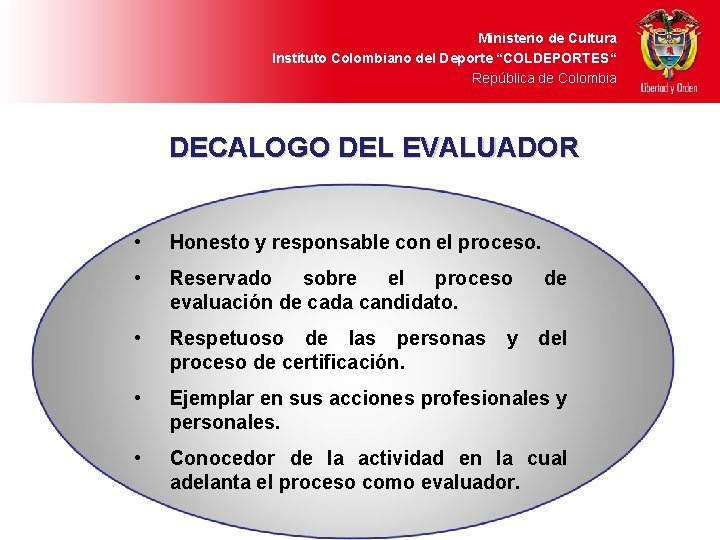 Ministerio de Cultura
Instituto Colombiano del Deporte “COLDEPORTES“
República de Colombia

Libertad y Orden

DECALOGO DEL EVALUADOR

• Honesto y responsable con el proceso.

• Reservado sobre el proceso de evaluación de cada candidato.

• Respetuoso de las personas y del proceso de certificación.

• Ejemplar en sus acciones profesionales y personales.

• Conocedor de la actividad en la cual adelanta el proceso como evaluador.